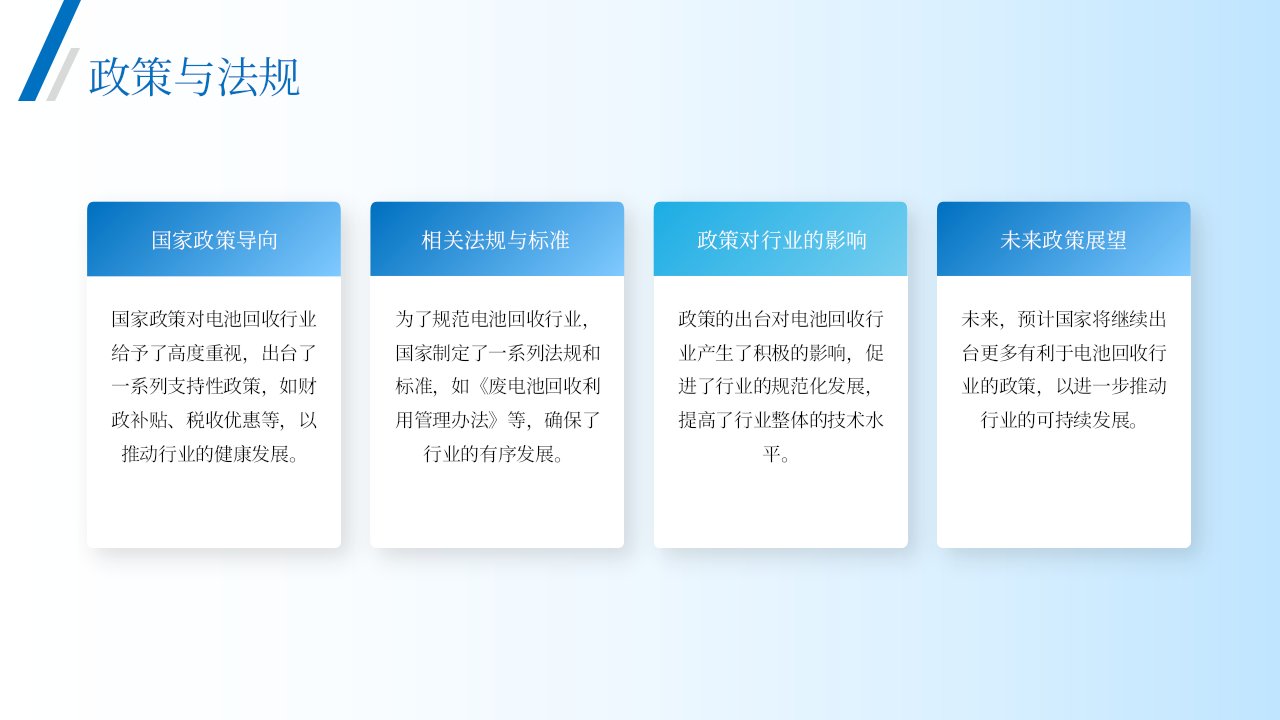 政策与法规

国家政策导向

国家政策对电池回收行业给予了高度重视，出台了一系列支持性政策，如财政补贴、税收优惠等，以推动行业的健康发展。

相关法规与标准

为了规范电池回收行业，国家制定了一系列法规和标准，如《废电池回收利用管理办法》等，确保了行业的有序发展。

政策对行业的影响

政策的出台对电池回收行业产生了积极的影响，促进了行业的规范化发展，提高了行业整体的技术水平。

未来政策展望

未来，预计国家将继续出台更多有利于电池回收行业的政策，以进一步推动行业的可持续发展。